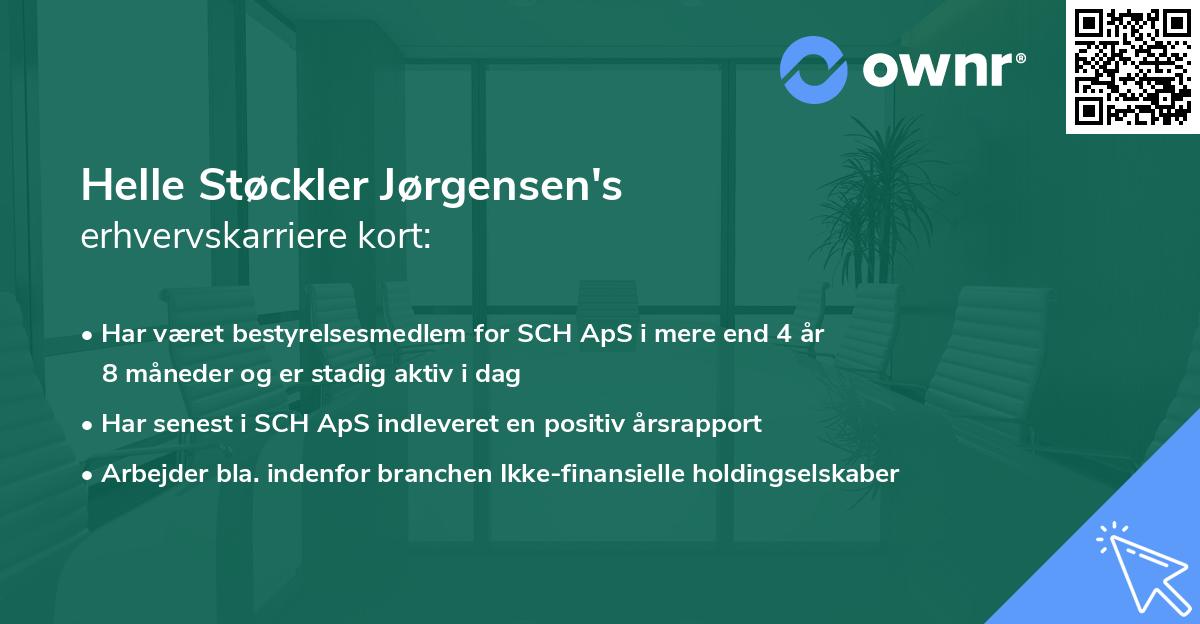 ownr®

Helle Støckler Jørgensen's
erhvervskarriere kort:

• Har været bestyrelsesmedlem for SCH ApS i mere end 4 år 8 måneder og er stadig aktiv i dag

• Har senest i SCH ApS indleveret en positiv årsrapport

• Arbejder bla. indenfor branchen Ikke-finansielle holdingselskaber